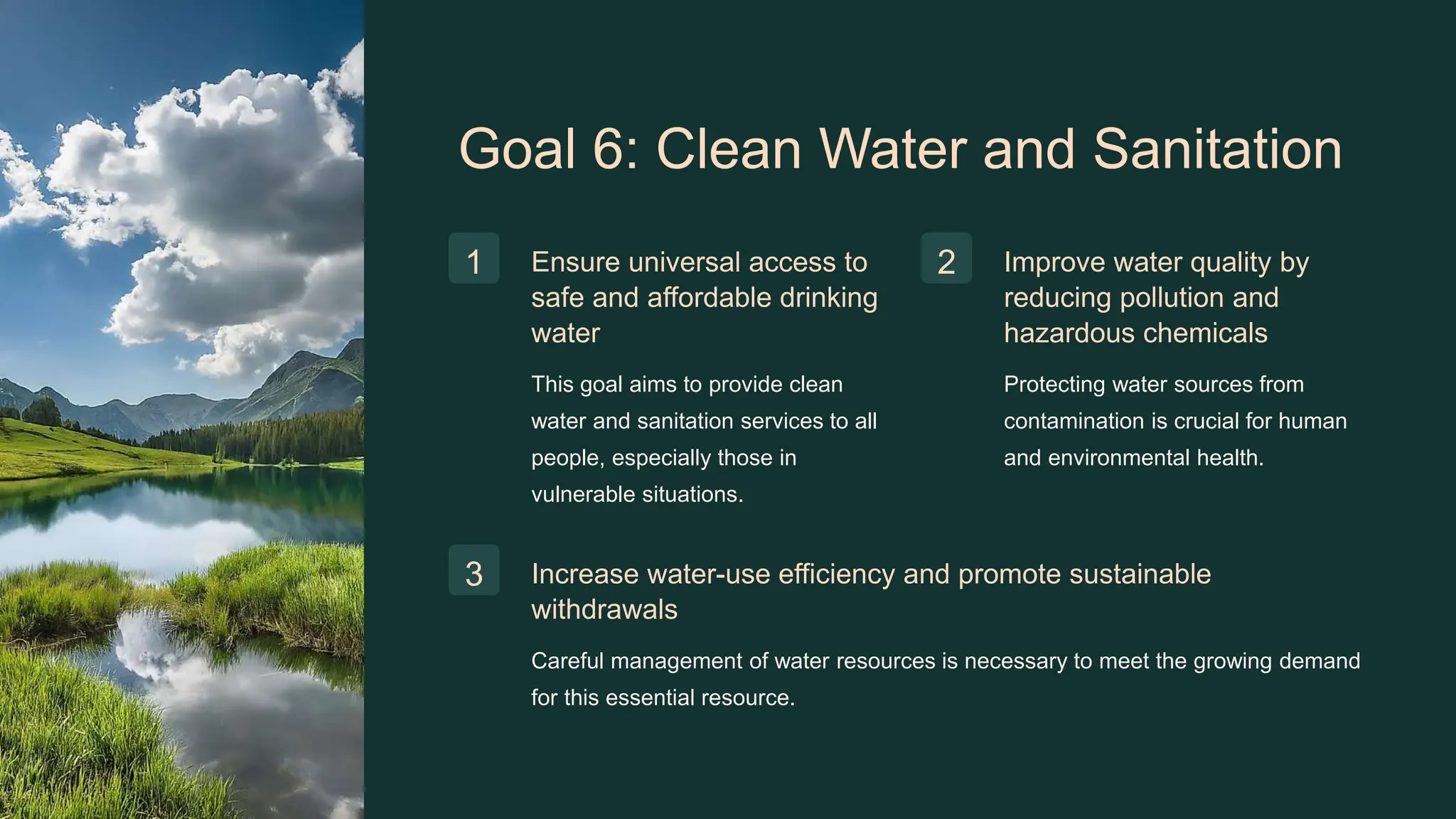 Goal 6: Clean Water and Sanitation

1

Ensure universal access to safe and affordable drinking water

This goal aims to provide clean water and sanitation services to all people, especially those in vulnerable situations.

2

Improve water quality by reducing pollution and hazardous chemicals

Protecting water sources from contamination is crucial for human and environmental health.

3

Increase water-use efficiency and promote sustainable withdrawals

Careful management of water resources is necessary to meet the growing demand for this essential resource.